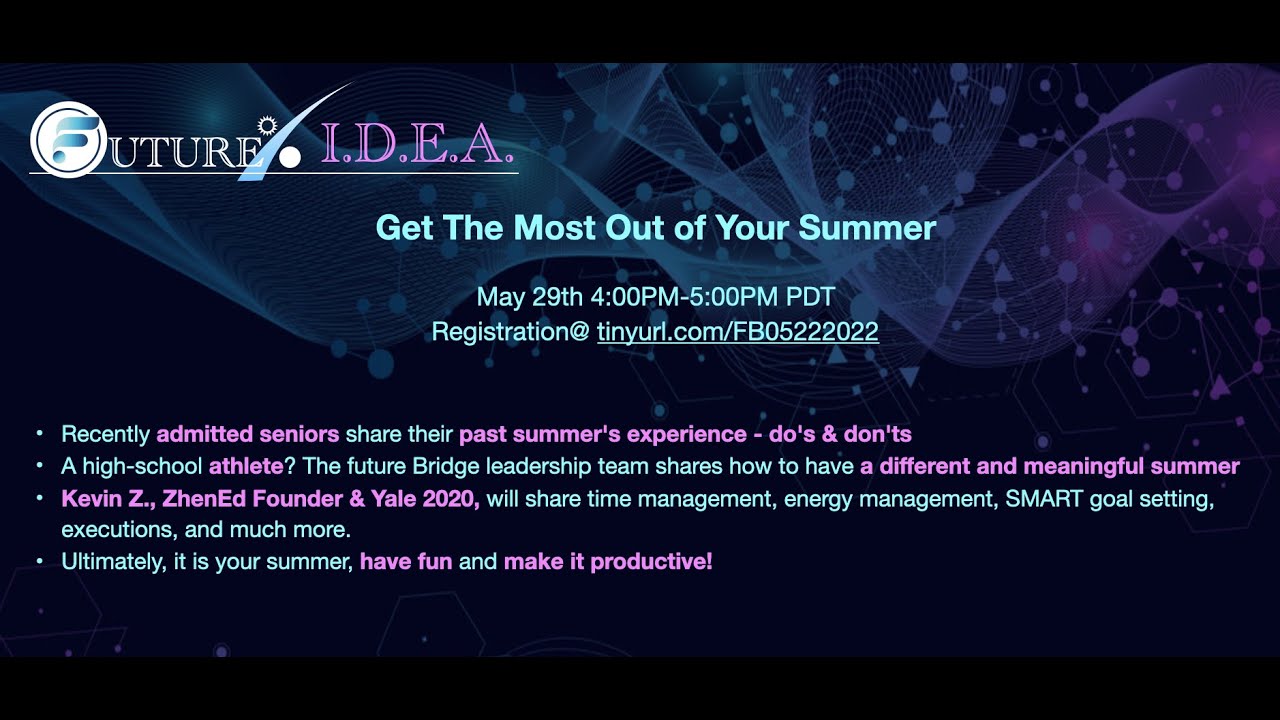 FUTURE I.D.E.A.

Get The Most Out of Your Summer

May 29th 4:00PM-5:00PM PDT
Registration@ tinyurl.com/FB05222022

• Recently admitted seniors share their past summer's experience - do's & don'ts
• A high-school athlete? The future Bridge leadership team shares how to have a different and meaningful summer
• Kevin Z., ZhenEd Founder & Yale 2020, will share time management, energy management, SMART goal setting, executions, and much more.
• Ultimately, it is your summer, have fun and make it productive!